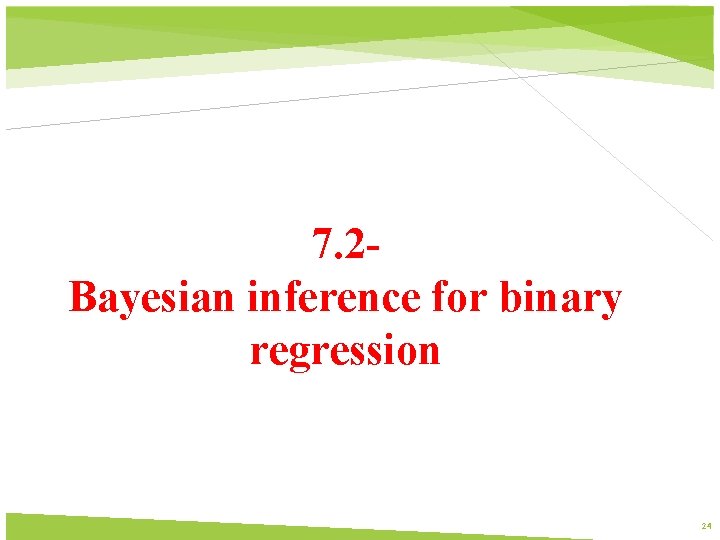 7.2-
Bayesian inference for binary regression

24